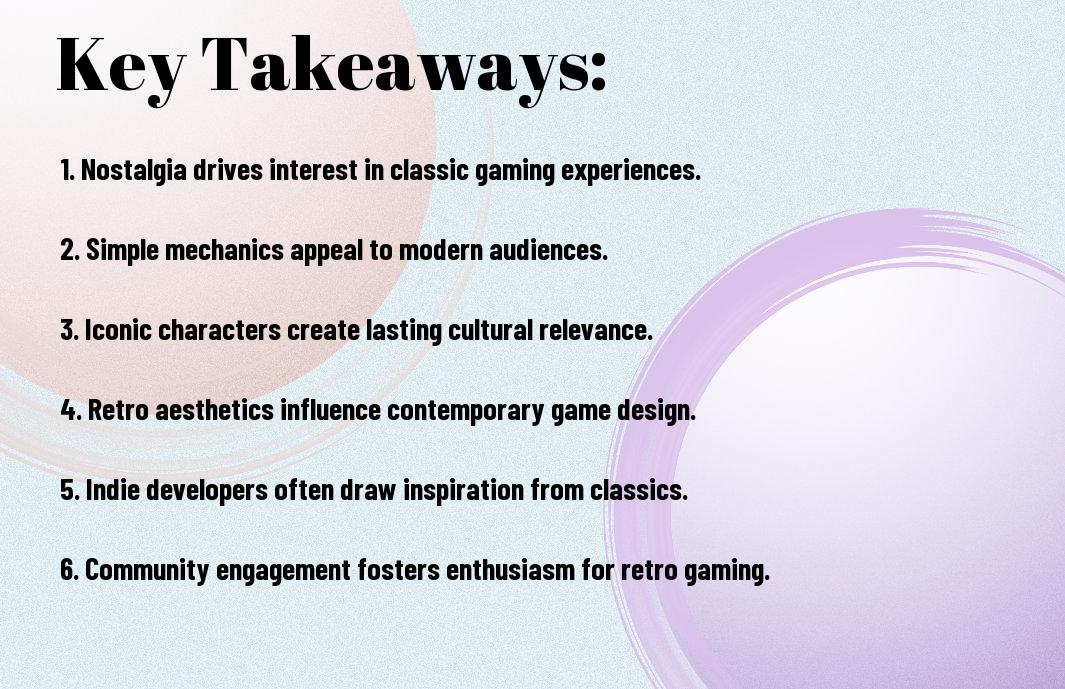 Key Takeaways:

1. Nostalgia drives interest in classic gaming experiences.

2. Simple mechanics appeal to modern audiences.

3. Iconic characters create lasting cultural relevance.

4. Retro aesthetics influence contemporary game design.

5. Indie developers often draw inspiration from classics.

6. Community engagement fosters enthusiasm for retro gaming.